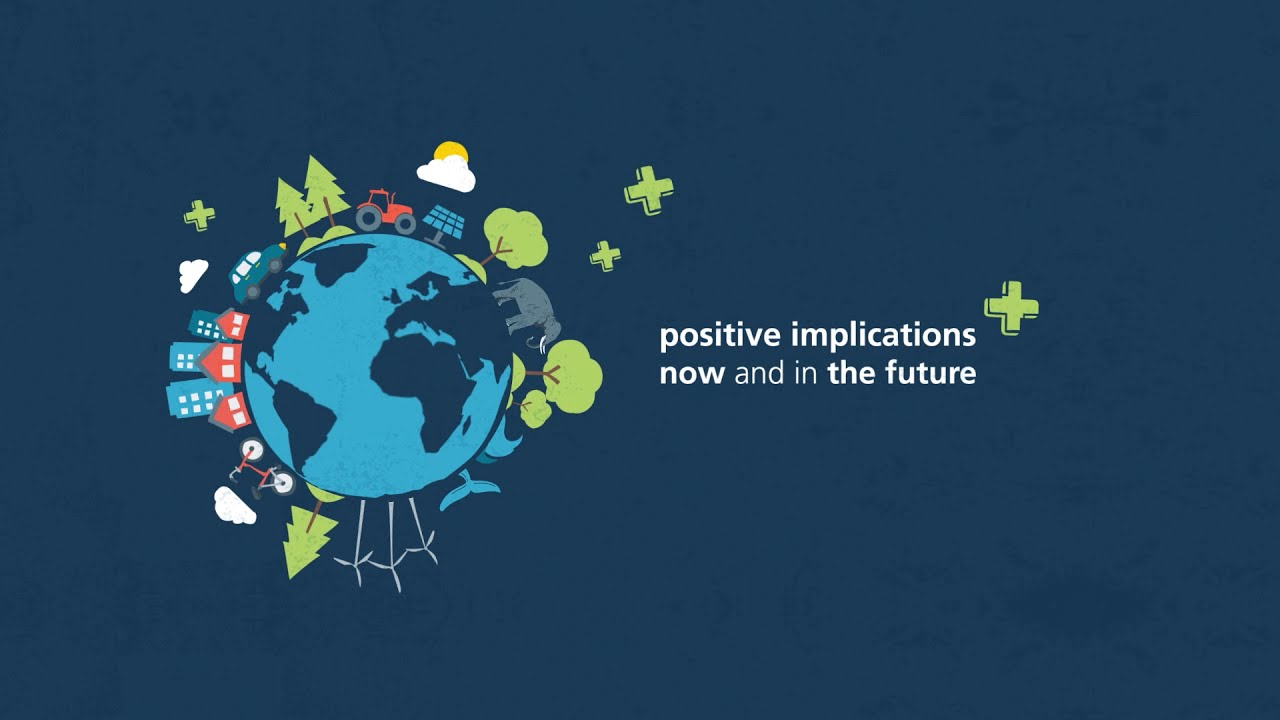 positive implications
now and in the future